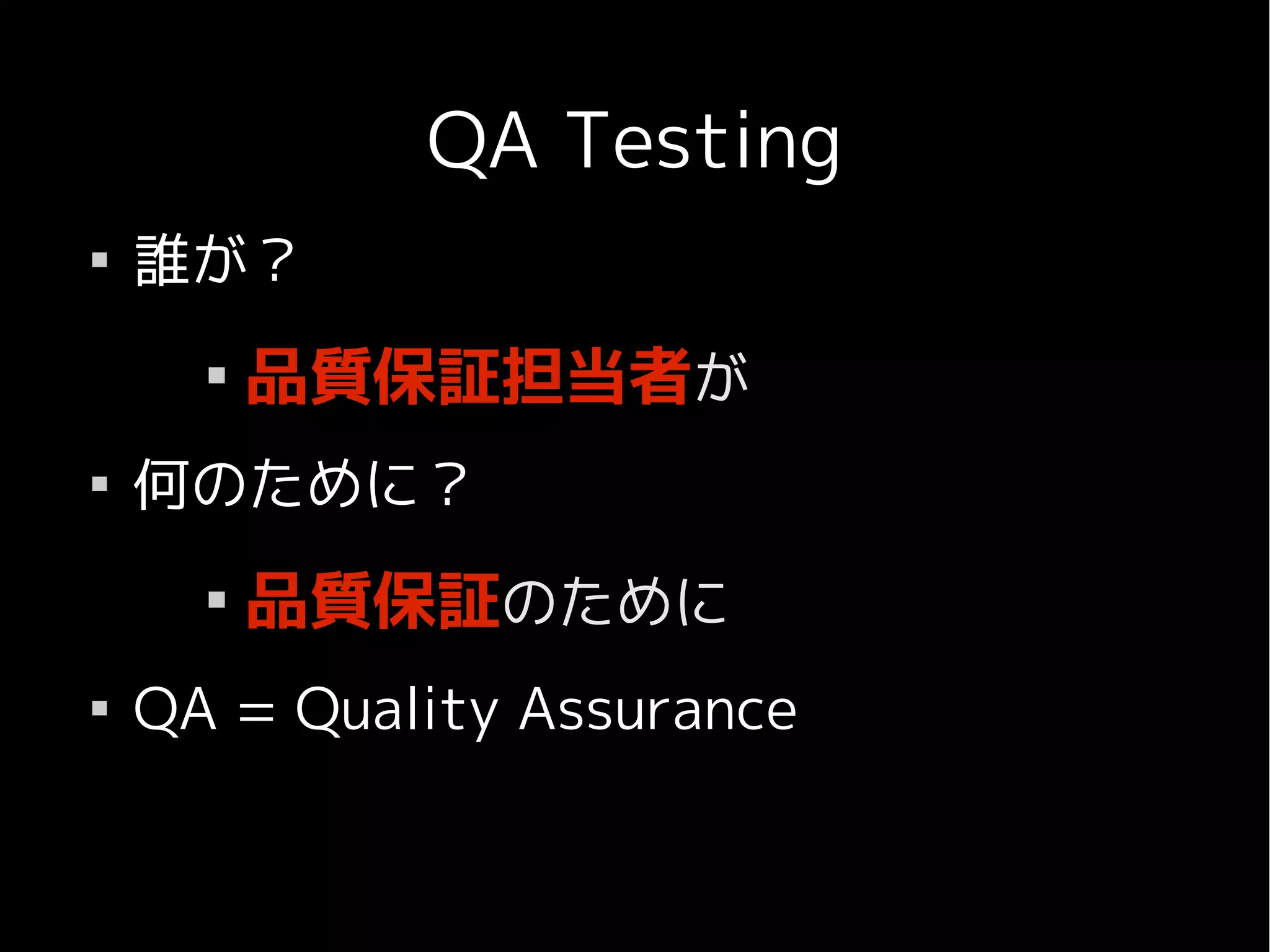 QA Testing

▪ 誰が？

▪ 品質保証担当者が

▪ 何のために？

▪ 品質保証のために

▪ QA = Quality Assurance